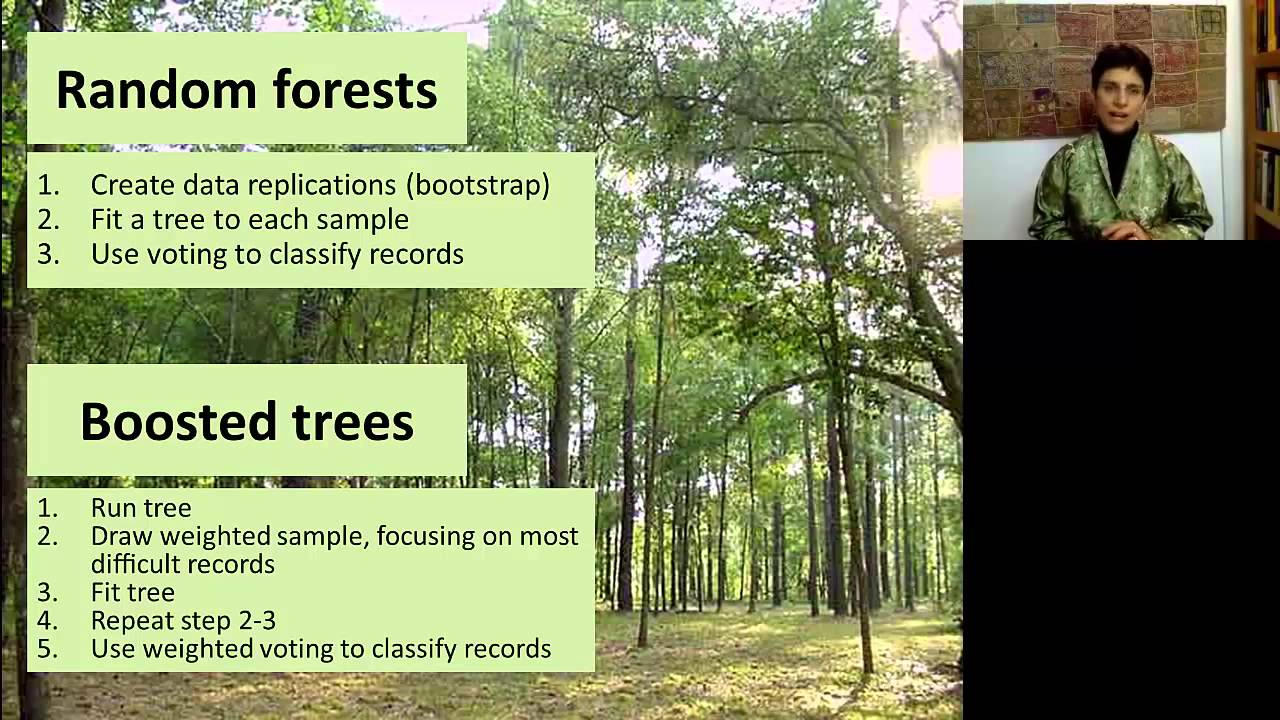 Random forests

1. Create data replications (bootstrap)
2. Fit a tree to each sample
3. Use voting to classify records

Boosted trees

1. Run tree
2. Draw weighted sample, focusing on most difficult records
3. Fit tree
4. Repeat step 2-3
5. Use weighted voting to classify records